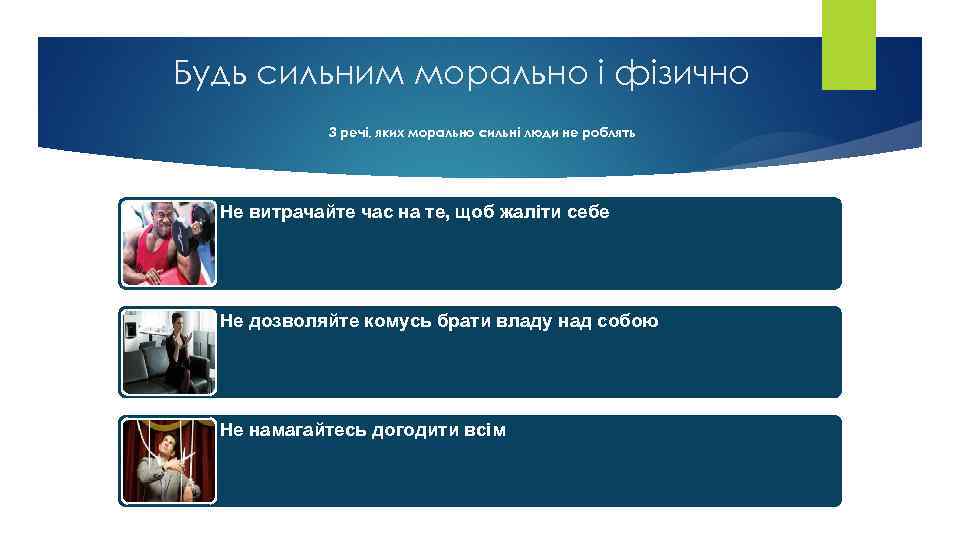 Будь сильним морально і фізично

3 речі, яких морально сильні люди не роблять

Не витрачайте час на те, щоб жаліти себе

Не дозволяйте комусь брати владу над собою

Не намагайтесь догодити всім